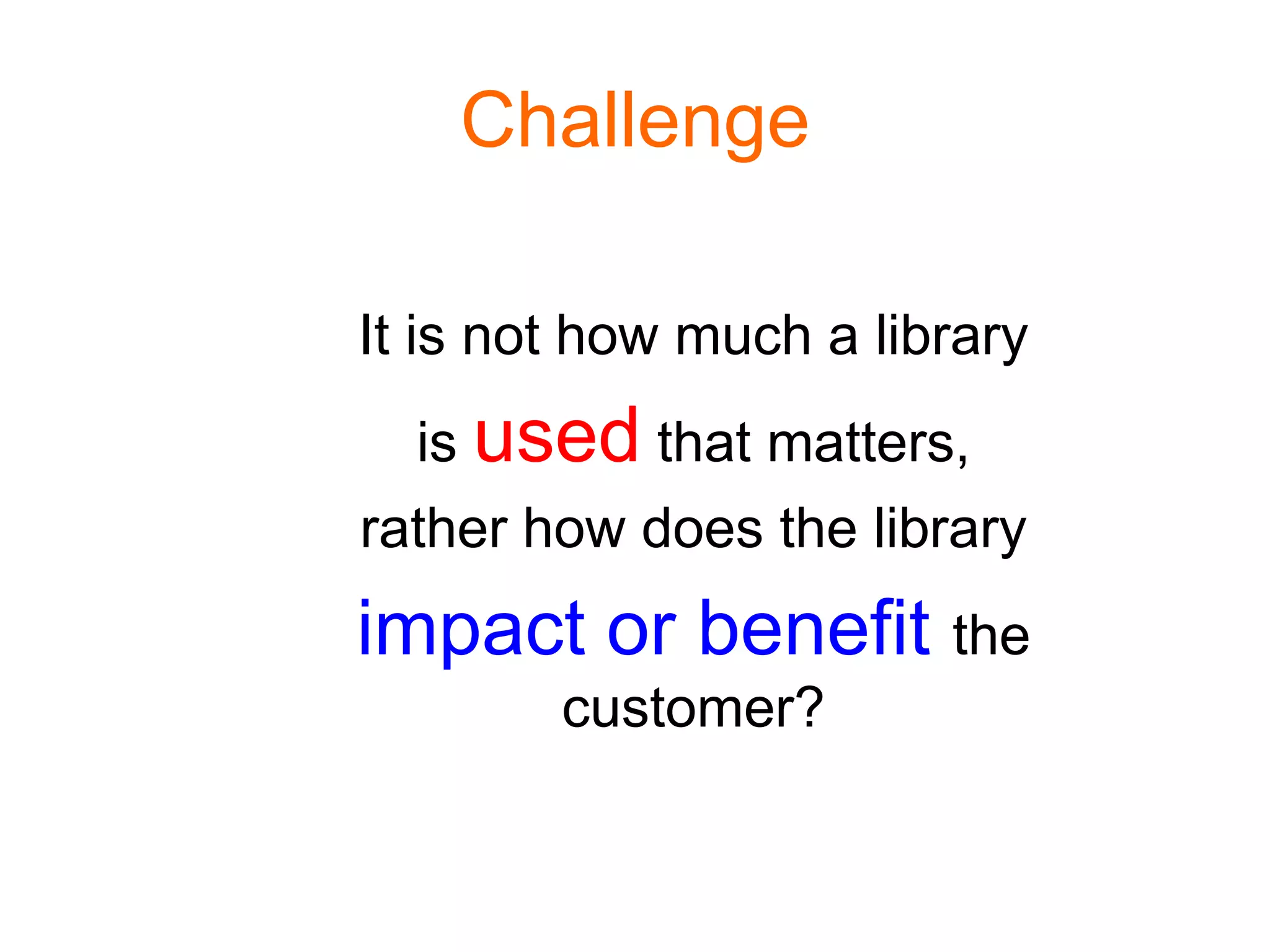 Challenge

It is not how much a library is used that matters, rather how does the library impact or benefit the customer?